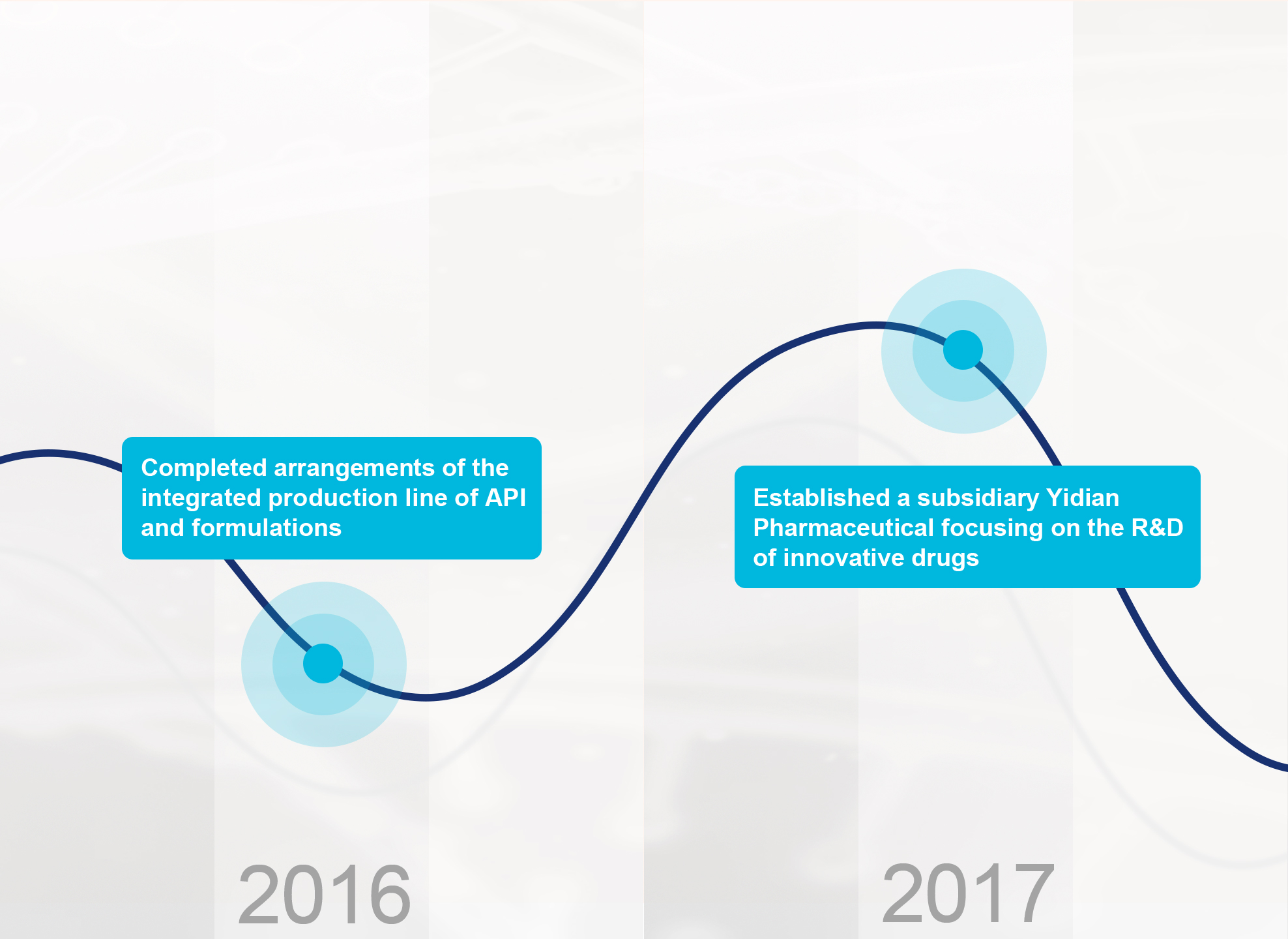 Completed arrangements of the integrated production line of API and formulations

Established a subsidiary Yidian Pharmaceutical focusing on the R&D of innovative drugs

2016

2017